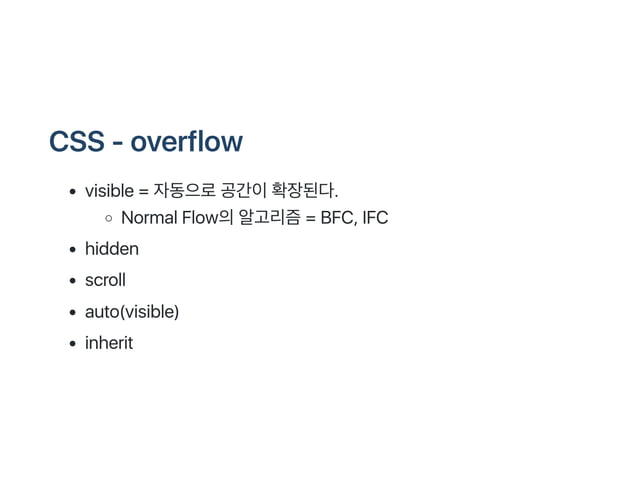 CSS - overflow

- visible = 자동으로 공간이 확장된다.
  - Normal Flow의 알고리즘 = BFC, IFC
- hidden
- scroll
- auto(visible)
- inherit